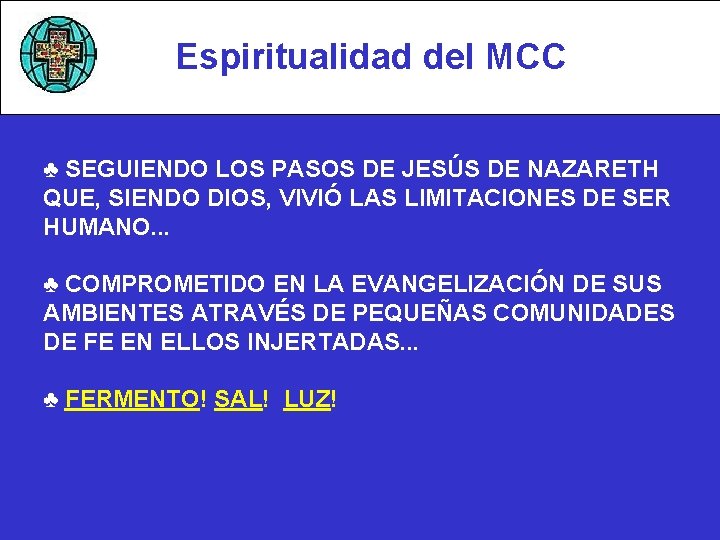 Espiritualidad del MCC

♣ SEGUIENDO LOS PASOS DE JESÚS DE NAZARETH QUE, SIENDO DIOS, VIVIÓ LAS LIMITACIONES DE SER HUMANO...

♣ COMPROMETIDO EN LA EVANGELIZACIÓN DE SUS AMBIENTES ATRAVÉS DE PEQUEÑAS COMUNIDADES DE FE EN ELLOS INJERTADAS...

♣ FERMENTO! SAL! LUZ!